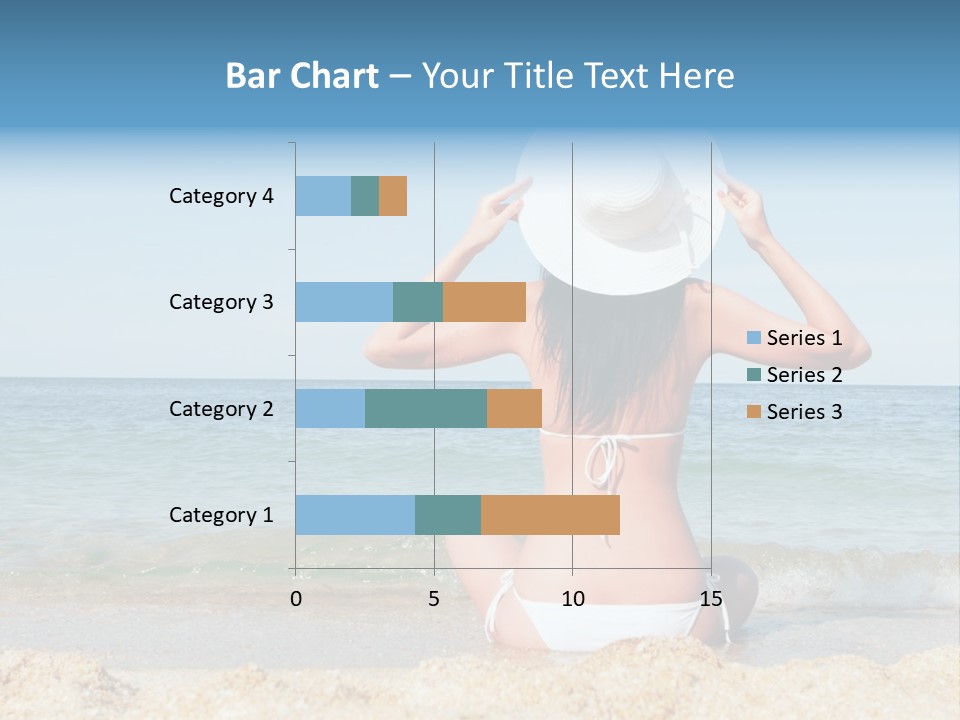 Bar Chart – Your Title Text Here

Category 4
Category 3
Category 2
Category 1

0
5
10
15

Series 1
Series 2
Series 3